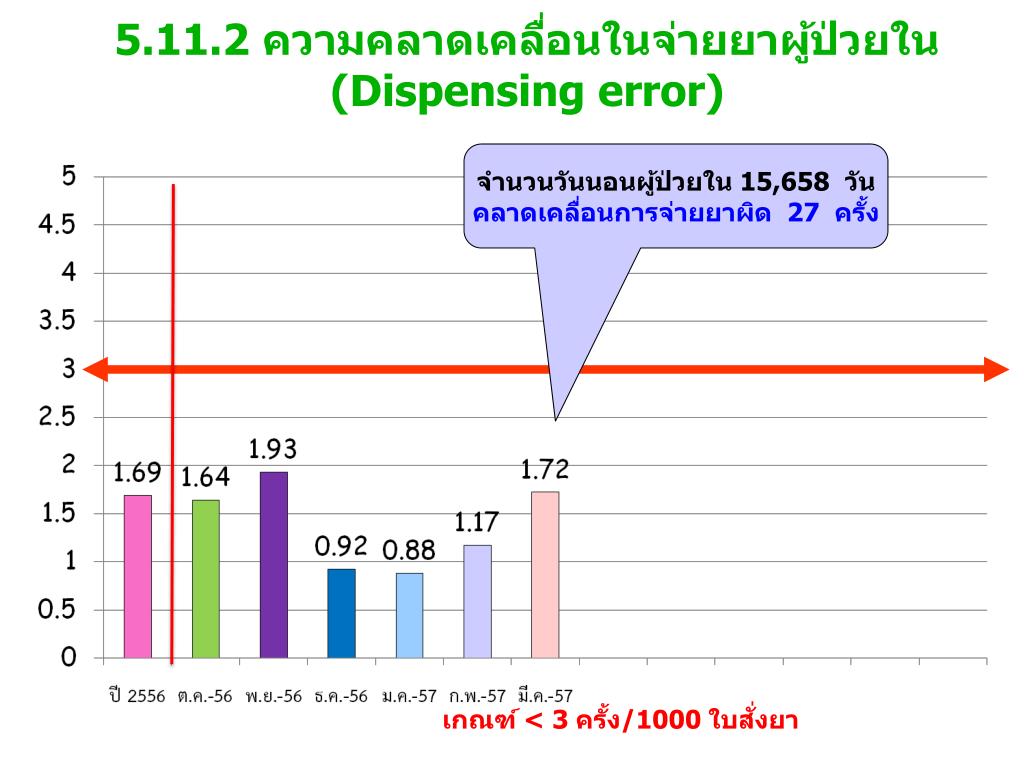 5.11.2 ความคลาดเคลื่อนในจ่ายยาผู้ป่วยใน (Dispensing error)

จำนวนวันนอนผู้ป่วยใน 15,658 วัน
คลาดเคลื่อนการจ่ายยาผิด 27 ครั้ง

5
4.5
4
3.5
3
2.5
2
1.5
1
0.5
0

1.69
1.64
1.93
0.92
0.88
1.17
1.72

ปี 2556 ต.ค.-56 พ.ย.-56 ธ.ค.-56 ม.ค.-57 ก.พ.-57 มี.ค.-57

เกณฑ์ < 3 ครั้ง/1000 ใบสั่งยา